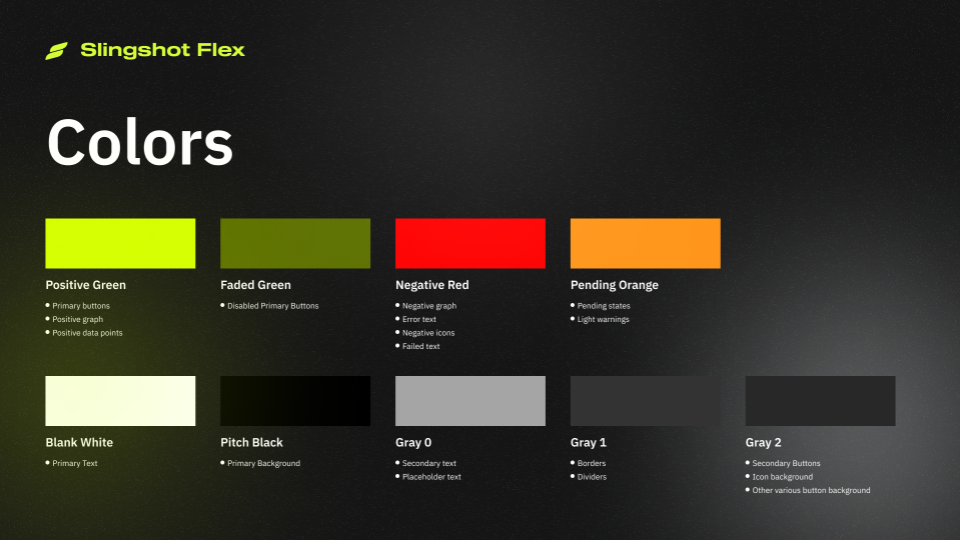 Slingshot Flex

Colors

Positive Green
• Primary buttons
• Positive graph
• Positive data points

Faded Green
• Disabled Primary Buttons

Negative Red
• Negative graph
• Error text
• Negative icons
• Failed text

Pending Orange
• Pending states
• Light warnings

Blank White
• Primary Text

Pitch Black
• Primary Background

Gray 0
• Secondary text
• Placeholder text

Gray 1
• Borders
• Dividers

Gray 2
• Secondary Buttons
• Icon background
• Other various button background